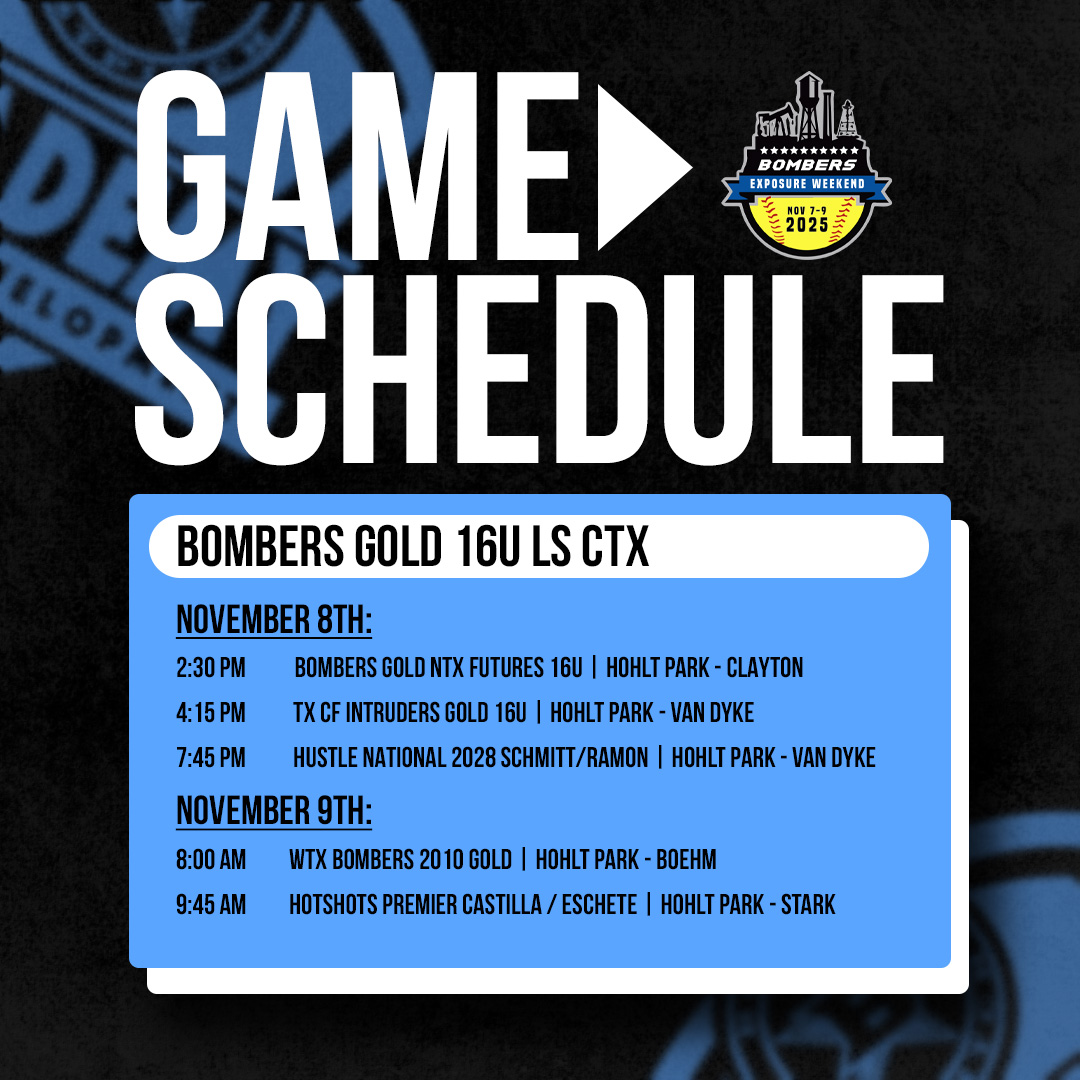 GAME SCHEDULE

BOMBERS
EXPOSURE WEEKEND
NOV 7-9
2025

BOMBERS GOLD 16U LS CTX

NOVEMBER 8TH:

2:30 PM BOMBERS GOLD NTX FUTURES 16U | HOHLT PARK - CLAYTON

4:15 PM TX CF INTRUDERS GOLD 16U | HOHLT PARK - VAN DYKE

7:45 PM HUSTLE NATIONAL 2028 SCHMITT/RAMON | HOHLT PARK - VAN DYKE

NOVEMBER 9TH:

8:00 AM WTX BOMBERS 2010 GOLD | HOHLT PARK - BOEHM

9:45 AM HOTSHOTS PREMIER CASTILLA / ESCHETE | HOHLT PARK - STARK